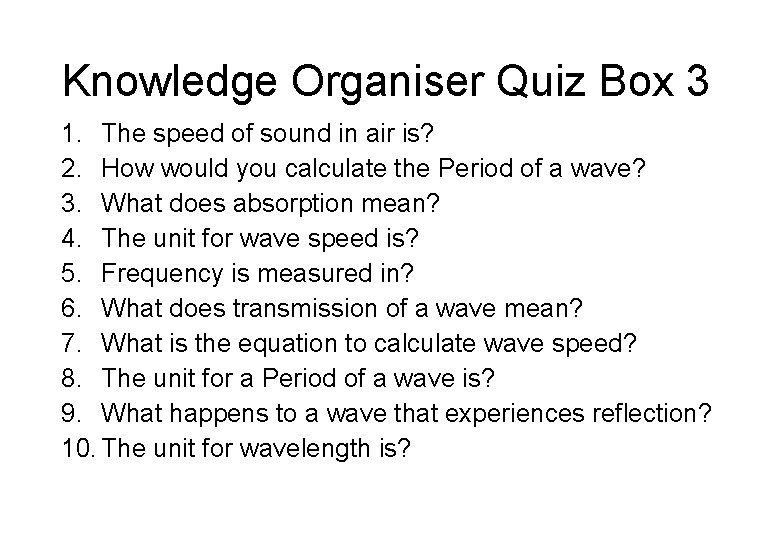 Knowledge Organiser Quiz Box 3

1. The speed of sound in air is?
2. How would you calculate the Period of a wave?
3. What does absorption mean?
4. The unit for wave speed is?
5. Frequency is measured in?
6. What does transmission of a wave mean?
7. What is the equation to calculate wave speed?
8. The unit for a Period of a wave is?
9. What happens to a wave that experiences reflection?
10. The unit for wavelength is?